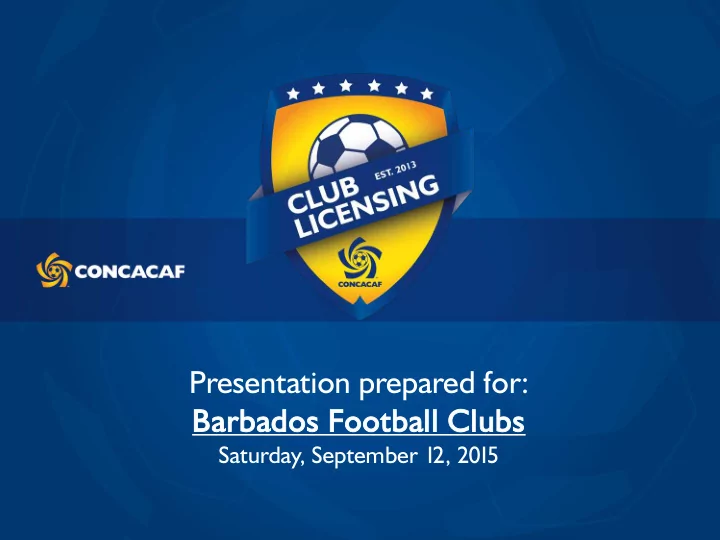 EST. 2013
CLUB LICENSING
CONCACAF

CONCACAF

Presentation prepared for:
Barbados Football Clubs
Saturday, September 12, 2015